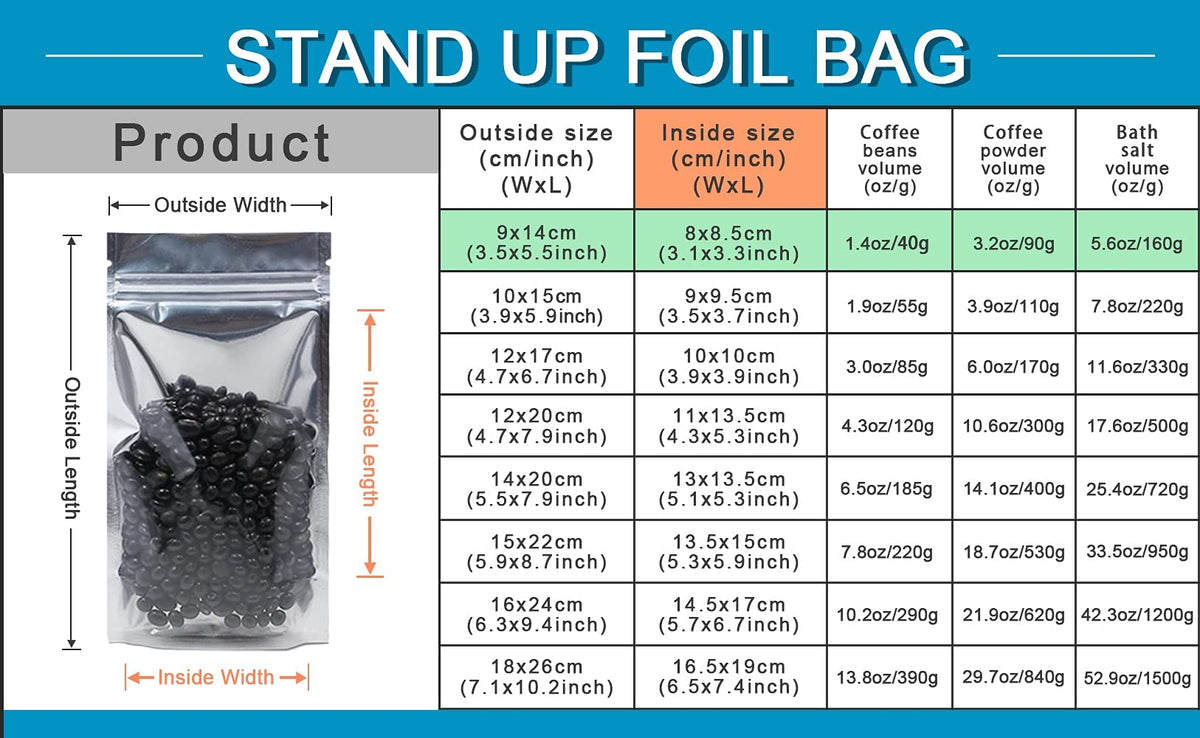 STAND UP FOIL BAG

Product

Outside Width

Outside Length

Inside Length

Inside Width

| Outside size (cm/inch) (WxL) | Inside size (cm/inch) (WxL) | Coffee beans volume (oz/g) | Coffee powder volume (oz/g) | Bath salt volume (oz/g) |
|---|---|---|---|---|
| 9x14cm (3.5x5.5inch) | 8x8.5cm (3.1x3.3inch) | 1.4oz/40g | 3.2oz/90g | 5.6oz/160g |
| 10x15cm (3.9x5.9inch) | 9x9.5cm (3.5x3.7inch) | 1.9oz/55g | 3.9oz/110g | 7.8oz/220g |
| 12x17cm (4.7x6.7inch) | 10x10cm (3.9x3.9inch) | 3.0oz/85g | 6.0oz/170g | 11.6oz/330g |
| 12x20cm (4.7x7.9inch) | 11x13.5cm (4.3x5.3inch) | 4.3oz/120g | 10.6oz/300g | 17.6oz/500g |
| 14x20cm (5.5x7.9inch) | 13x13.5cm (5.1x5.3inch) | 6.5oz/185g | 14.1oz/400g | 25.4oz/720g |
| 15x22cm (5.9x8.7inch) | 13.5x15cm (5.3x5.9inch) | 7.8oz/220g | 18.7oz/530g | 33.5oz/950g |
| 16x24cm (6.3x9.4inch) | 14.5x17cm (5.7x6.7inch) | 10.2oz/290g | 21.9oz/620g | 42.3oz/1200g |
| 18x26cm (7.1x10.2inch) | 16.5x19cm (6.5x7.4inch) | 13.8oz/390g | 29.7oz/840g | 52.9oz/1500g |